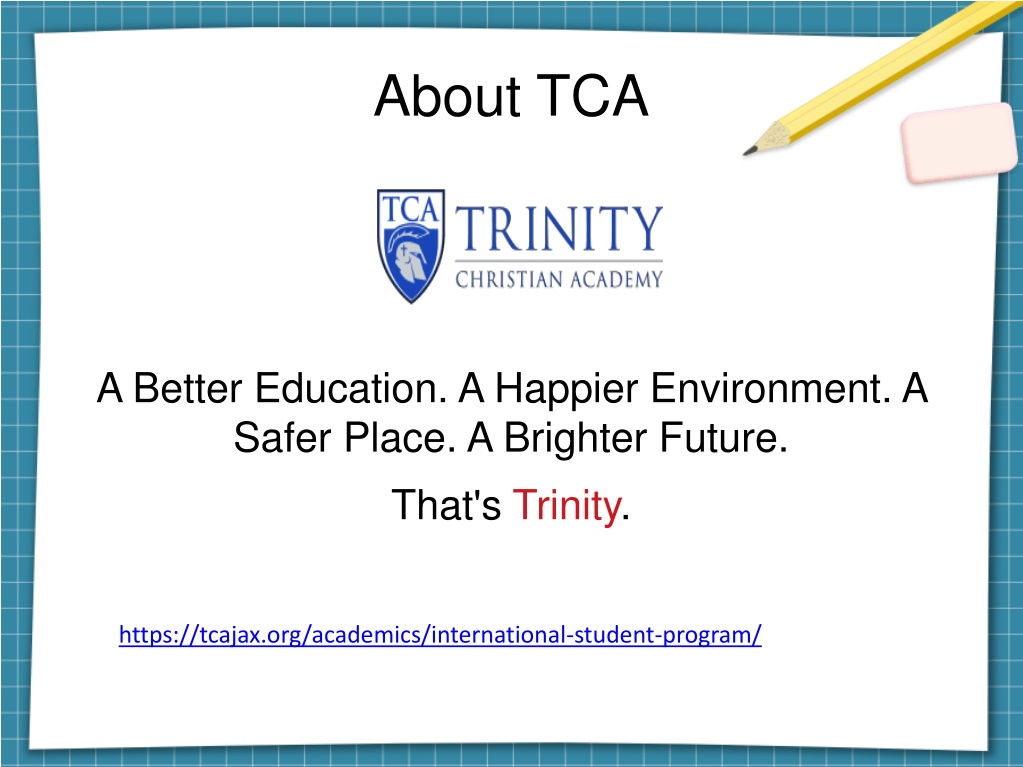 About TCA

TCA TRINITY CHRISTIAN ACADEMY

A Better Education. A Happier Environment. A Safer Place. A Brighter Future.

That's Trinity.

https://tcajax.org/academics/international-student-program/